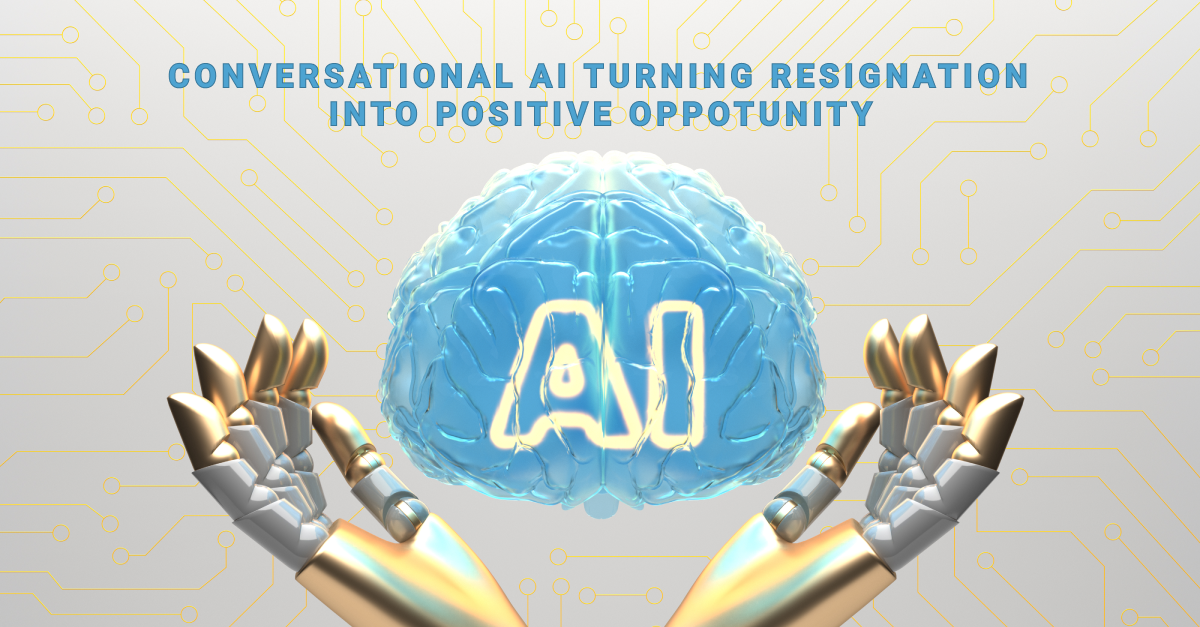 CONVERSATIONAL AI TURNING RESIGNATION INTO POSITIVE OPPOTUNITY

AI